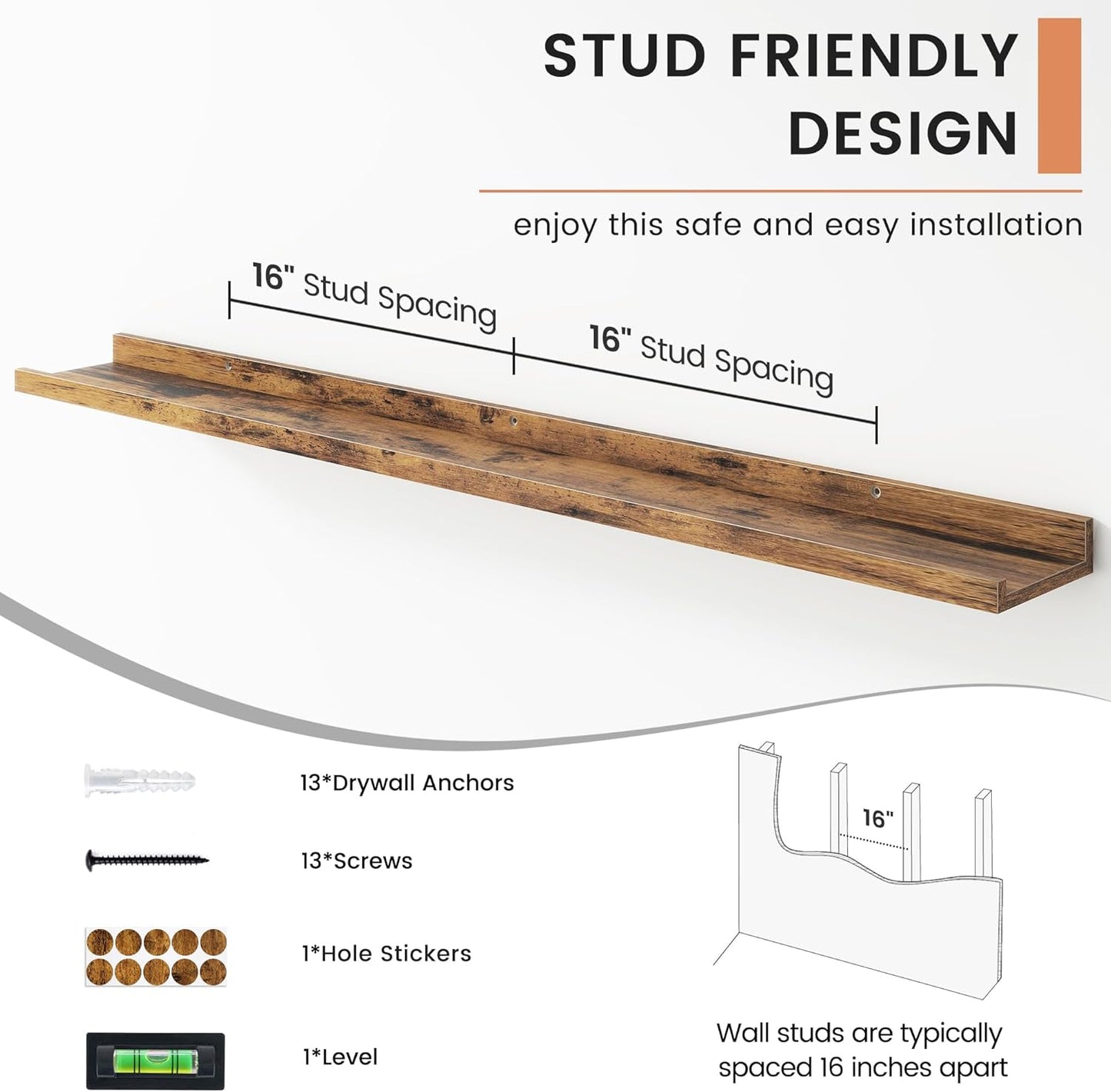 STUD FRIENDLY DESIGN

enjoy this safe and easy installation

16" Stud Spacing

16" Stud Spacing

13*Drywall Anchors

13*Screws

1*Hole Stickers

1*Level

16"

Wall studs are typically spaced 16 inches apart